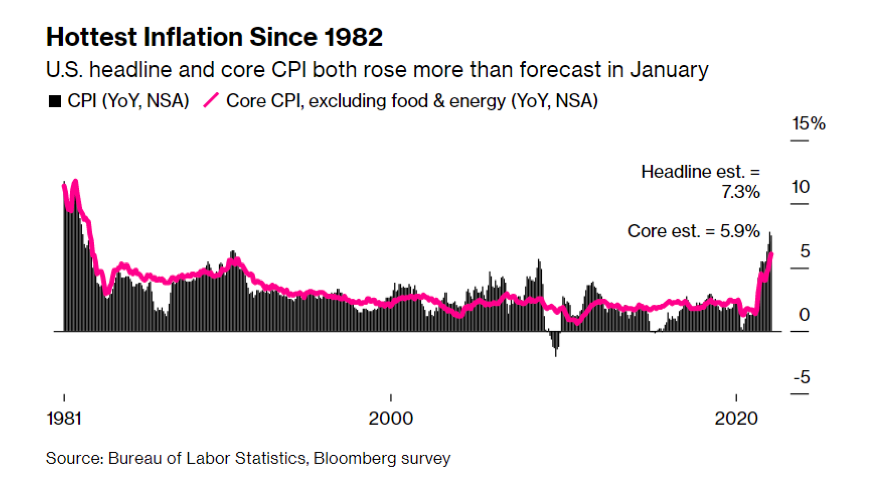 Hottest Inflation Since 1982

U.S. headline and core CPI both rose more than forecast in January

CPI (YoY, NSA) Core CPI, excluding food & energy (YoY, NSA)

15%

Headline est. = 7.3%

10

Core est. = 5.9%

5

0

-5

1981

2000

2020

Source: Bureau of Labor Statistics, Bloomberg survey